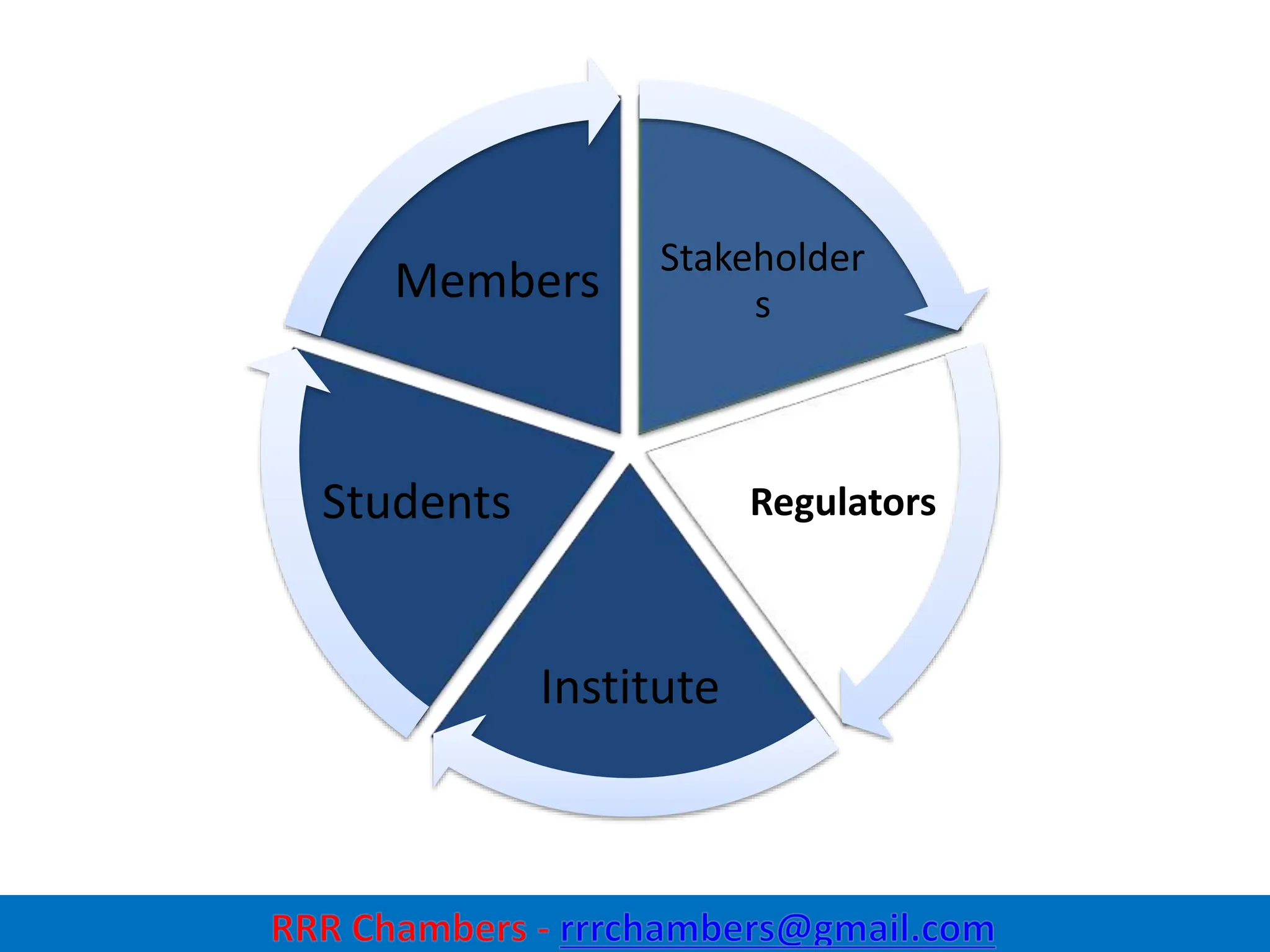 Members

Stakeholder
s

Regulators

Institute

Students

RRR Chambers - rrrchambers@gmail.com